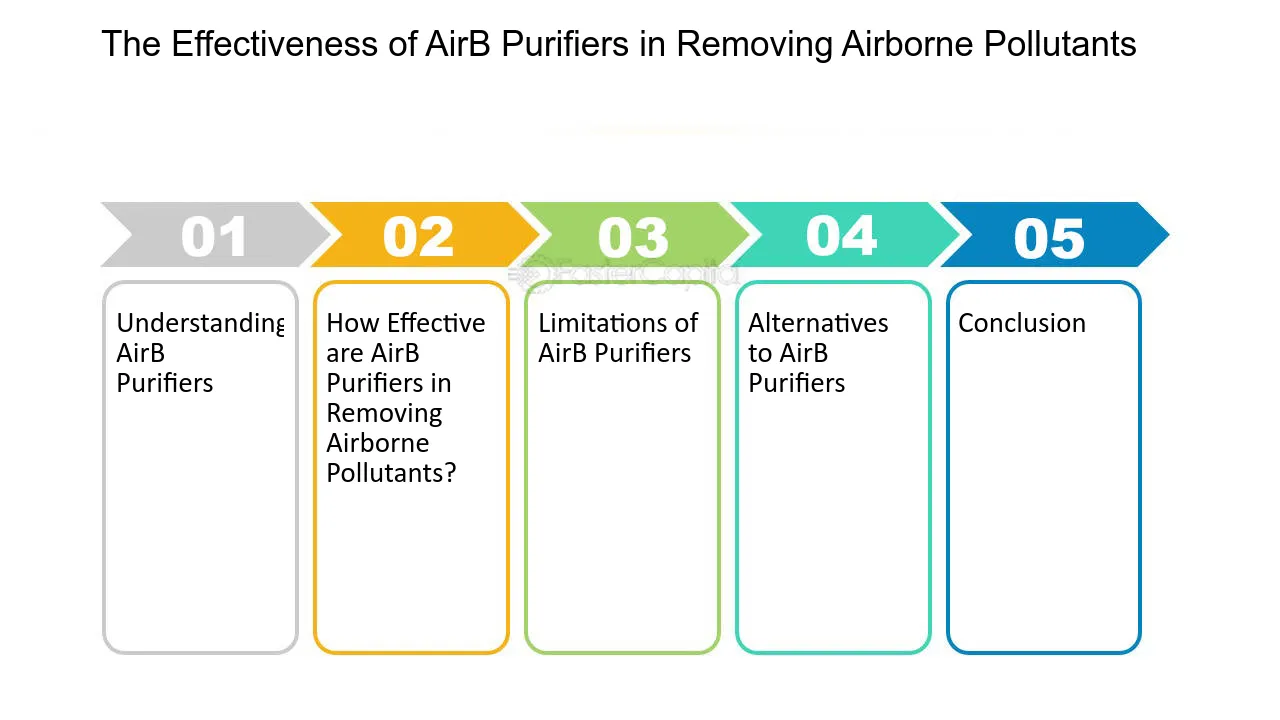 The Effectiveness of AirB Purifiers in Removing Airborne Pollutants

01

Understanding AirB Purifiers

02

How Effective are AirB Purifiers in Removing Airborne Pollutants?

03

Limitations of AirB Purifiers

04

Alternatives to AirB Purifiers

05

Conclusion

FasterCapital